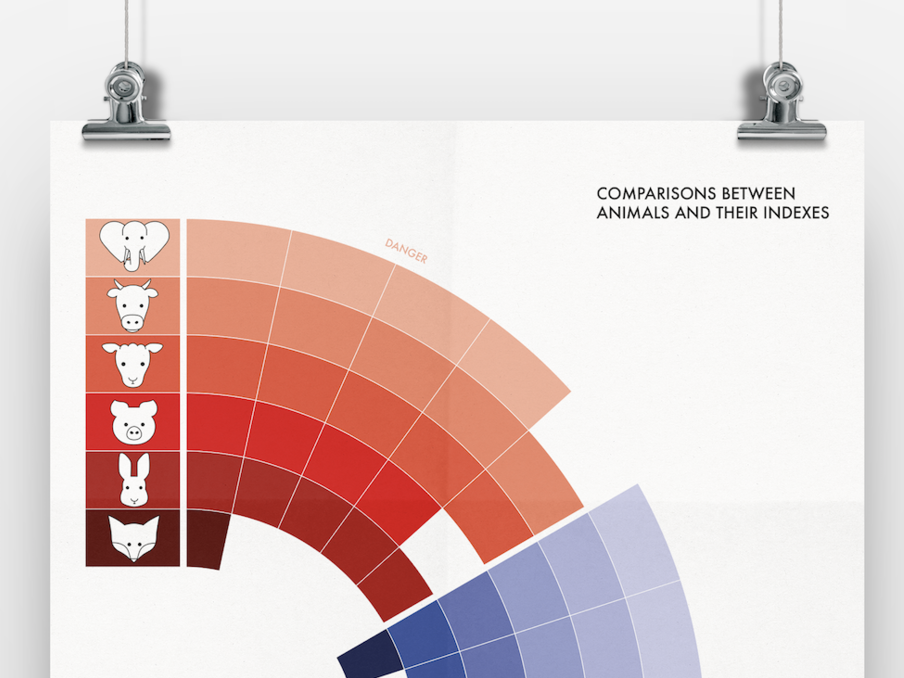 COMPARISONS BETWEEN ANIMALS AND THEIR INDEXES

DANGER